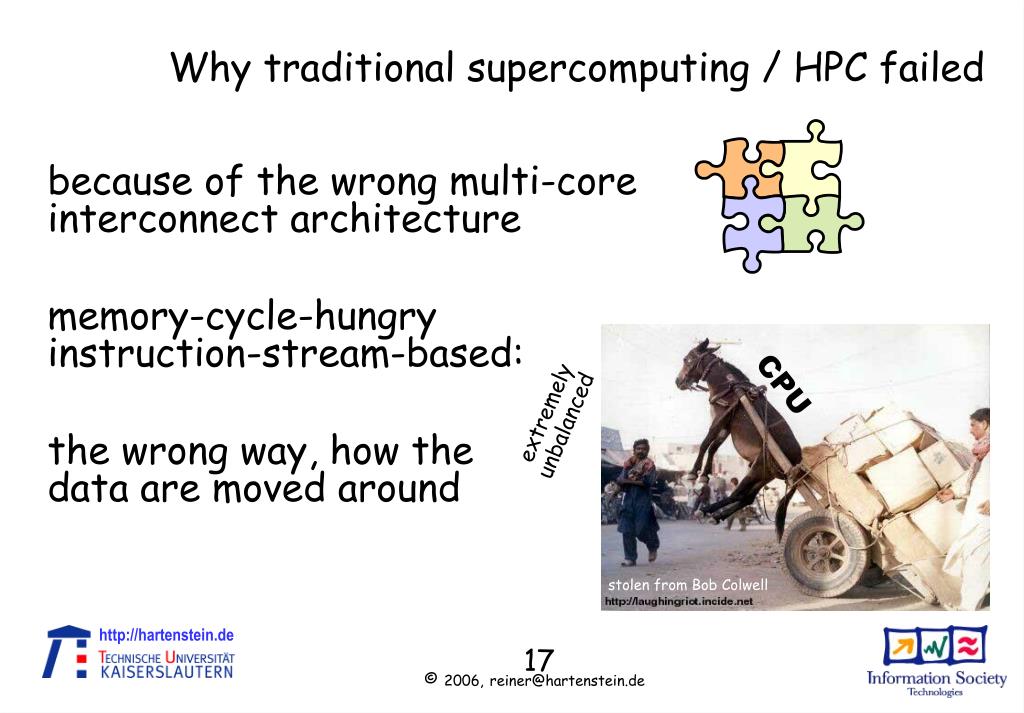 Why traditional supercomputing / HPC failed

because of the wrong multi-core interconnect architecture

memory-cycle-hungry instruction-stream-based:

the wrong way, how the data are moved around

extremely unbalanced

CPU

stolen from Bob Colwell
http://laughingriot.incide.net

http://hartenstein.de
TECHNISCHE UNIVERSITÄT KAISERSLAUTERN

17
© 2006, reiner@hartenstein.de

Information Society Technologies